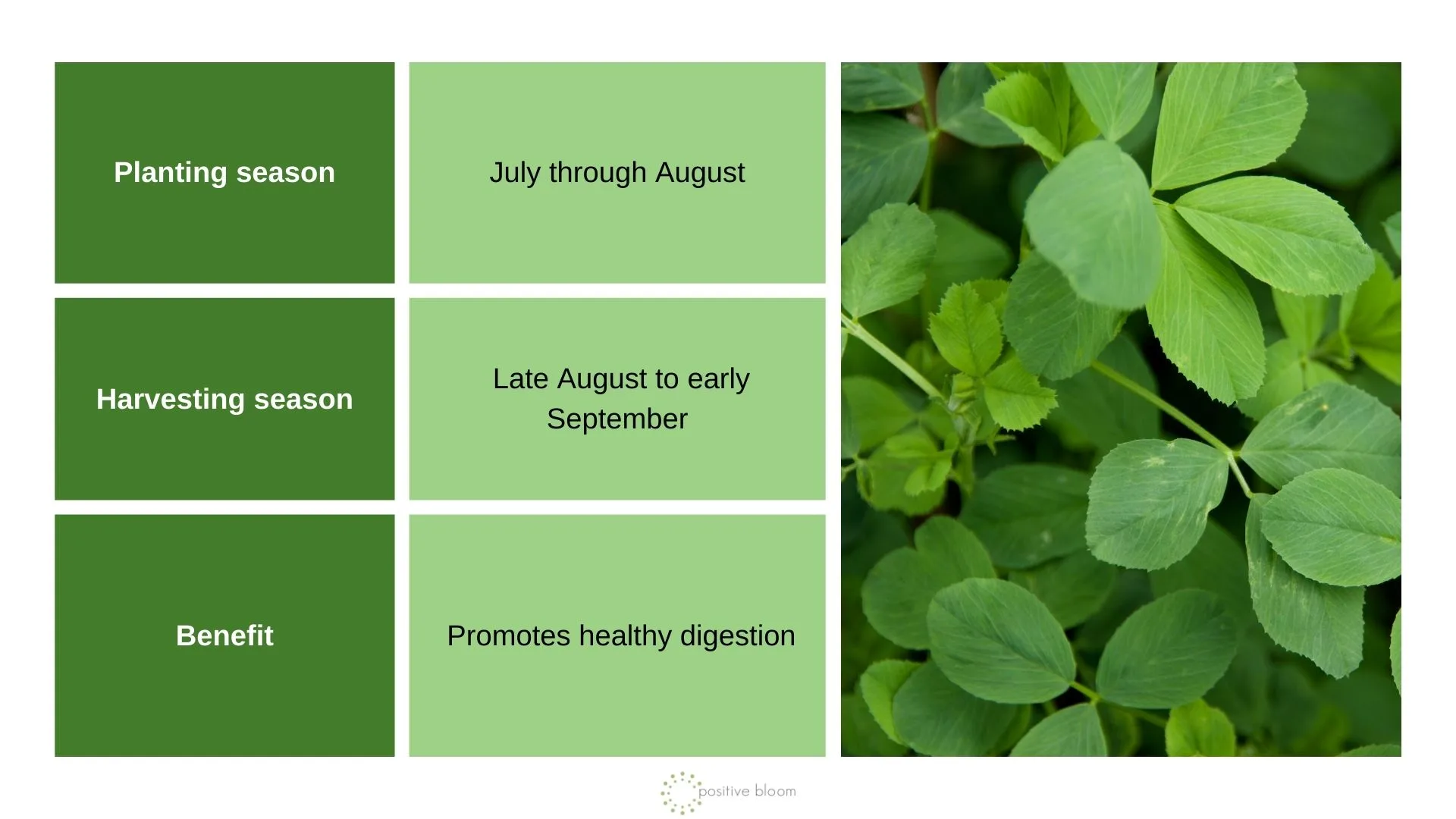 | Planting season | July through August |
|---|---|
| Harvesting season | Late August to early September |
| Benefit | Promotes healthy digestion |

positive bloom